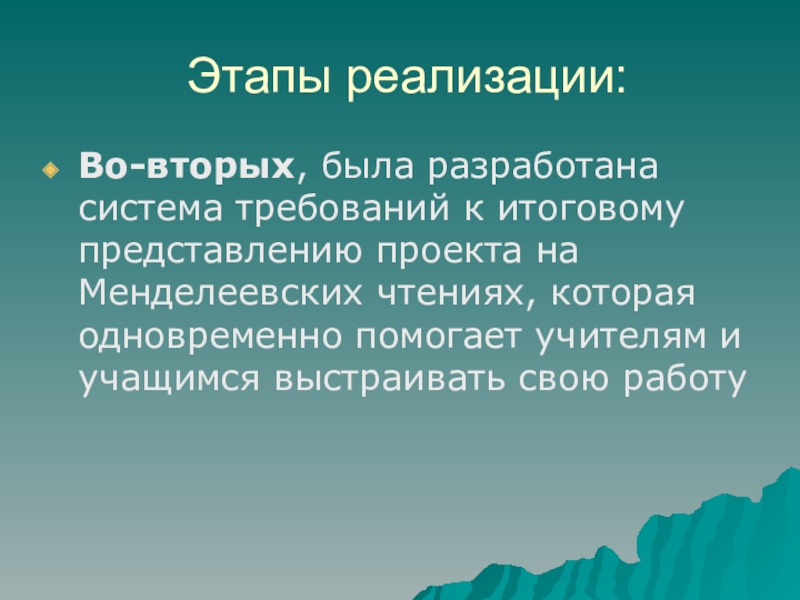 Этапы реализации:

Во-вторых, была разработана система требований к итоговому представлению проекта на Менделеевских чтениях, которая одновременно помогает учителям и учащимся выстраивать свою работу